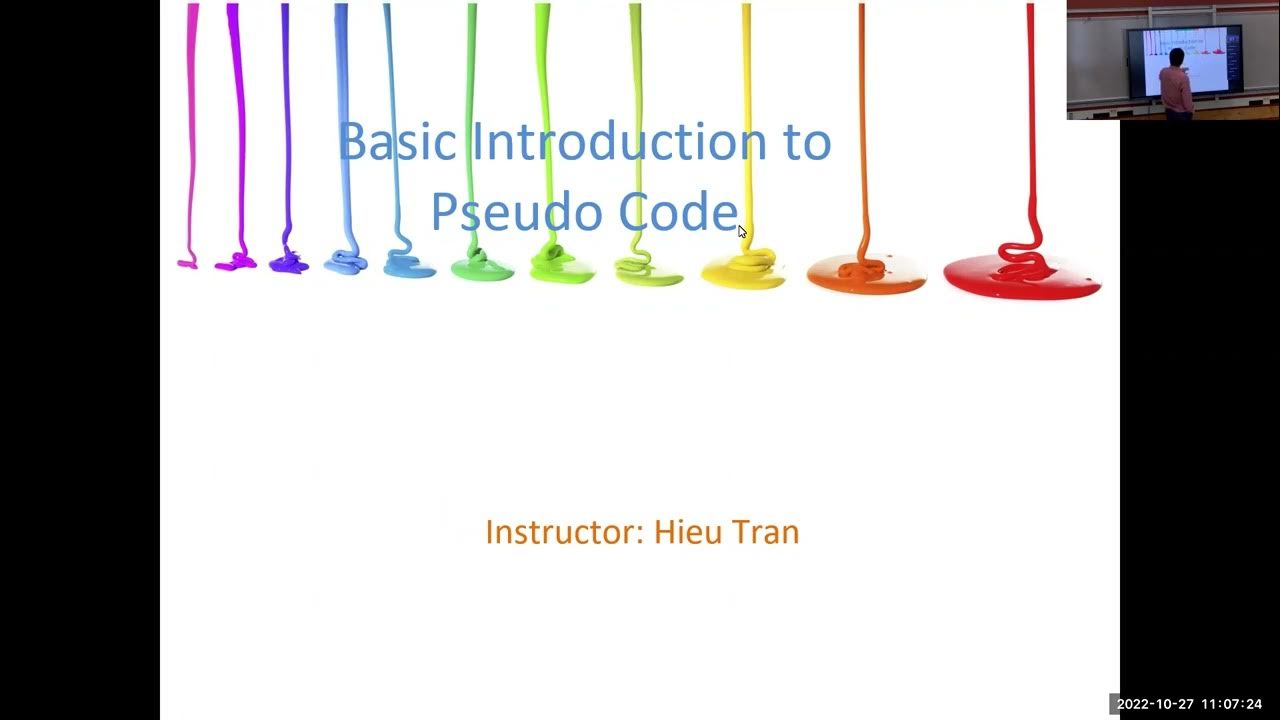 Basic Introduction to Pseudo Code

Instructor: Hieu Tran

2022-10-27 11:07:24